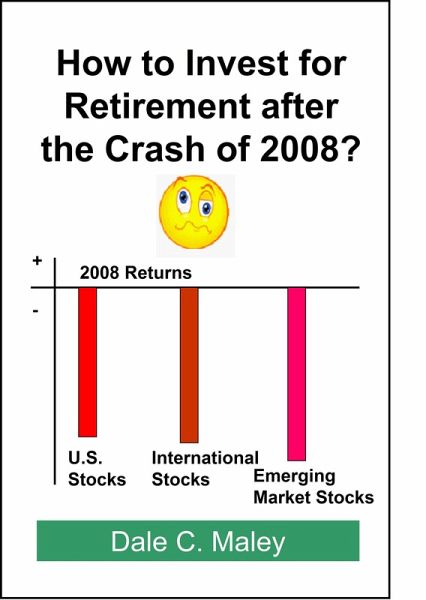 How to Invest for Retirement after the Crash of 2008?

+

2008 Returns

-

U.S. Stocks

International Stocks

Emerging Market Stocks

Dale C. Maley